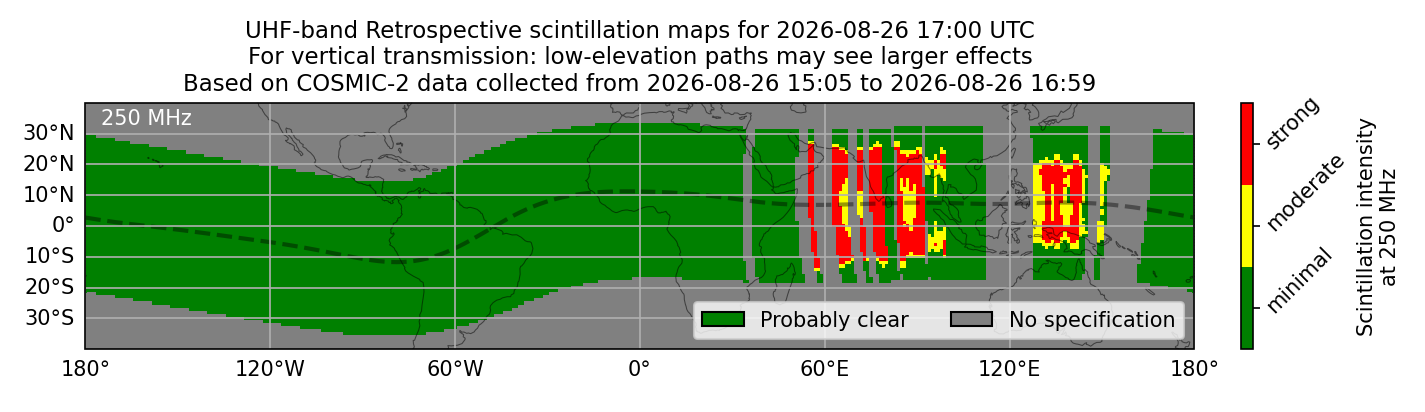 UHF-band Retrospective scintillation maps for 2026-08-26 17:00 UTC
For vertical transmission: low-elevation paths may see larger effects
Based on COSMIC-2 data collected from 2026-08-26 15:05 to 2026-08-26 16:59

250 MHz

30°N
20°N
10°N
0°
10°S
20°S
30°S

180° 120°W 60°W 0° 60°E 120°E 180°

Probably clear
No specification

strong
moderate
minimal

Scintillation intensity at 250 MHz